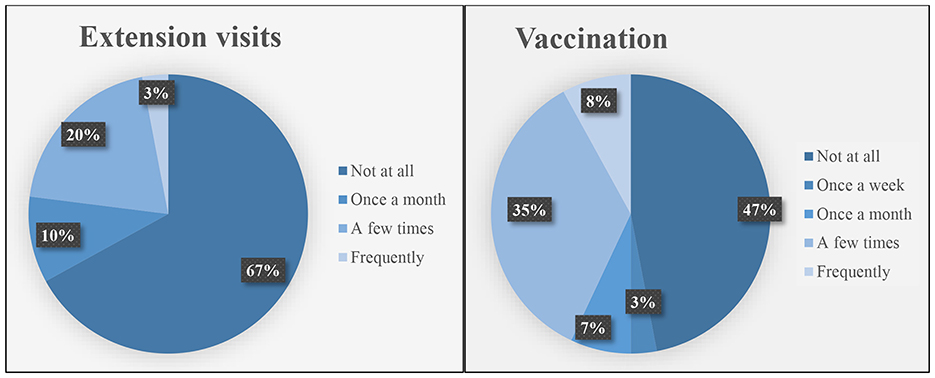 Extension visits

3%

20%

10%

67%

Not at all
Once a month
A few times
Frequently

Vaccination

8%

35%

47%

3%

7%

Not at all
Once a week
Once a month
A few times
Frequently